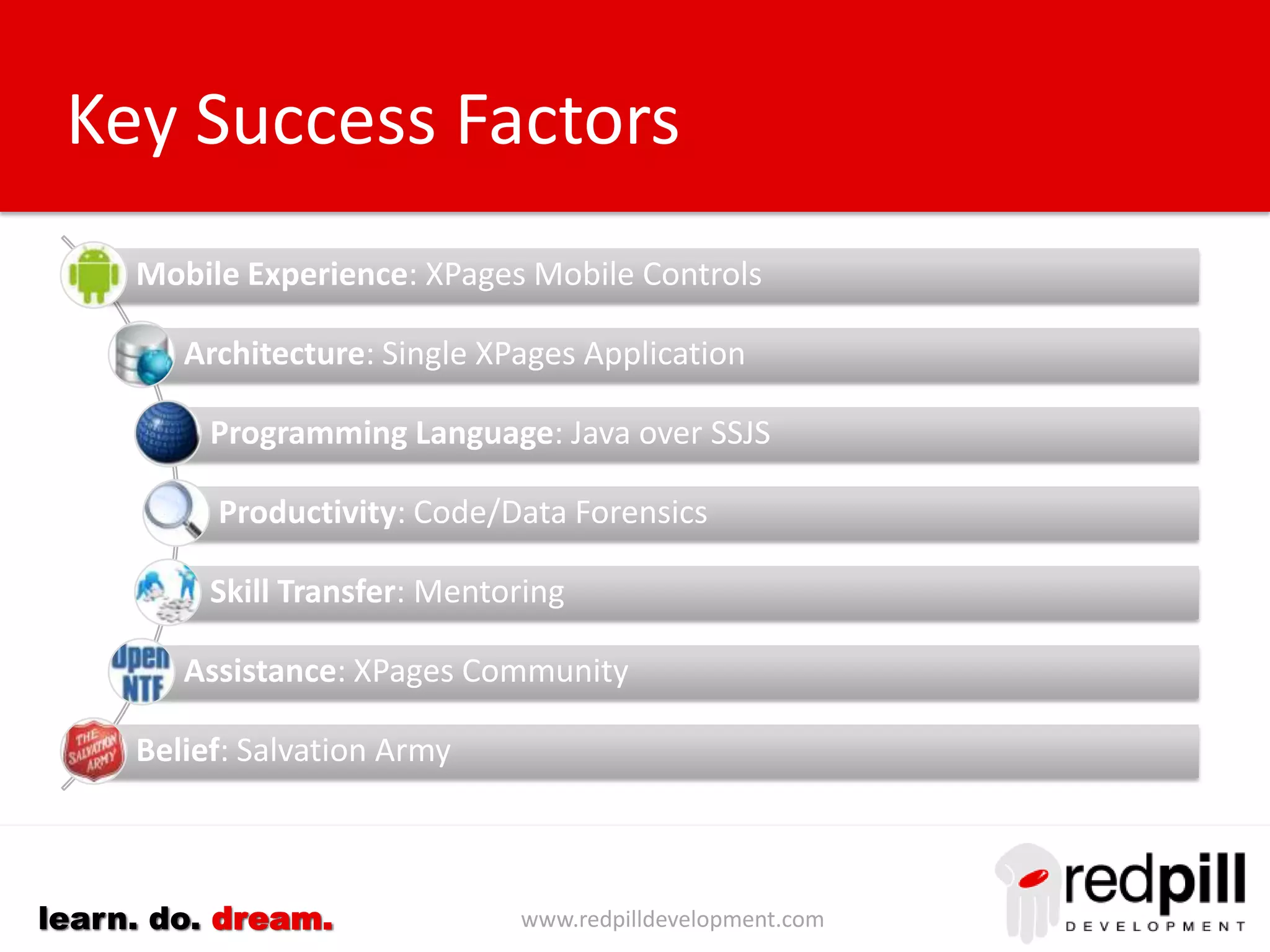 Key Success Factors

Mobile Experience: XPages Mobile Controls

Architecture: Single XPages Application

Programming Language: Java over SSJS

Productivity: Code/Data Forensics

Skill Transfer: Mentoring

Open NTF

Assistance: XPages Community

THE SALVATION ARMY

Belief: Salvation Army

learn. do. dream.

www.redpilldevelopment.com

redpill DEVELOPMENT